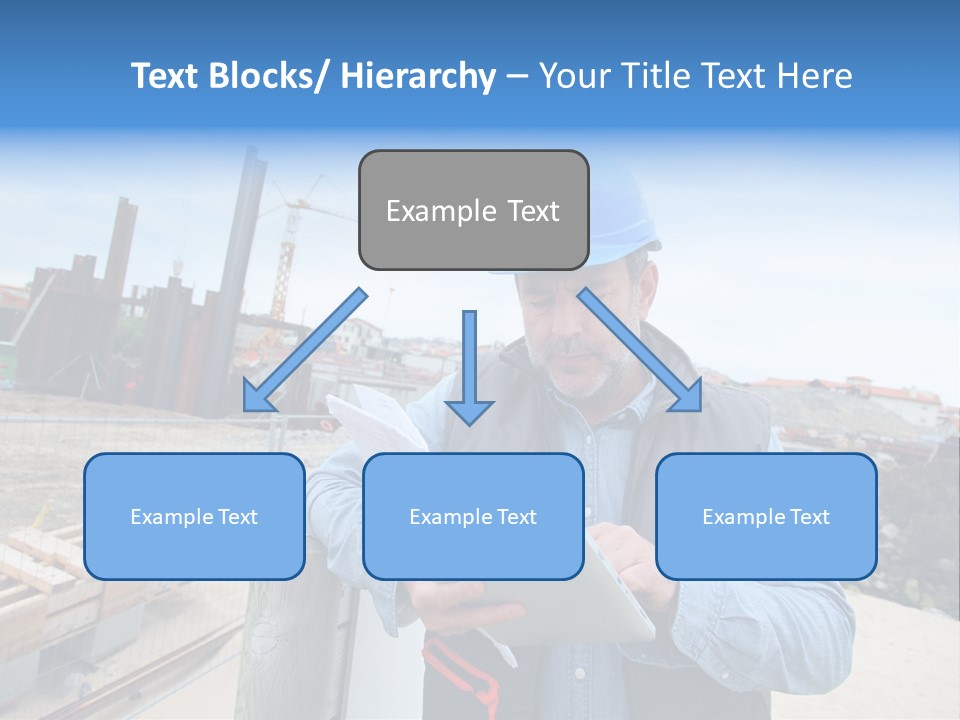 Text Blocks/ Hierarchy – Your Title Text Here

Example Text

Example Text

Example Text

Example Text